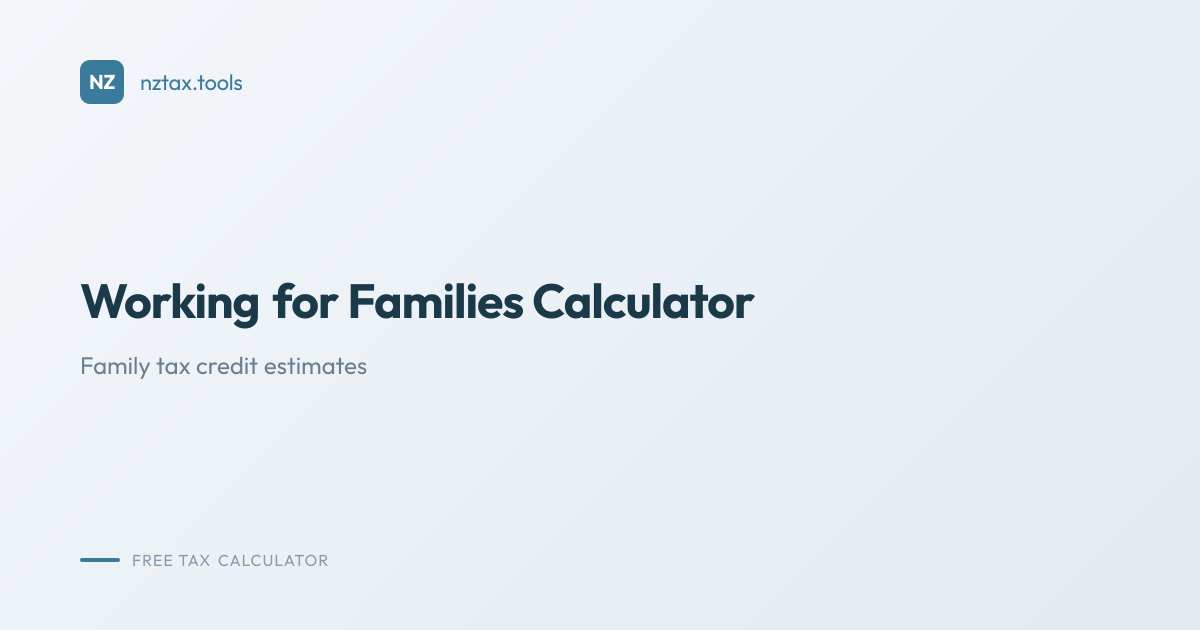 NZ nztax.tools

Working for Families Calculator

Family tax credit estimates

FREE TAX CALCULATOR